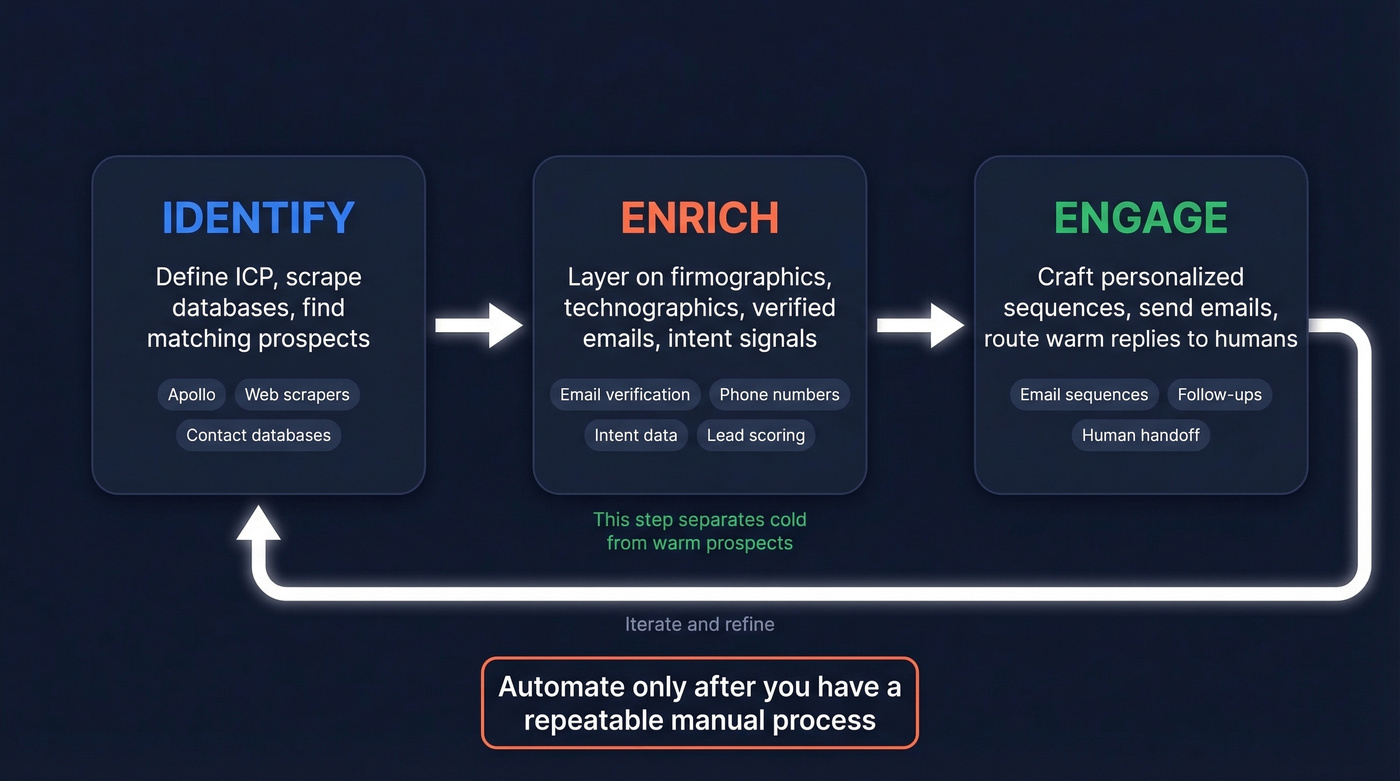 IDENTIFY

Define ICP, scrape databases, find matching prospects

Apollo

Web scrapers

Contact databases

ENRICH

Layer on firmographics, technographics, verified emails, intent signals

Email verification

Phone numbers

Intent data

Lead scoring

This step separates cold from warm prospects

ENGAGE

Craft personalized sequences, send emails, route warm replies to humans

Email sequences

Follow-ups

Human handoff

Iterate and refine

Automate only after you have a repeatable manual process